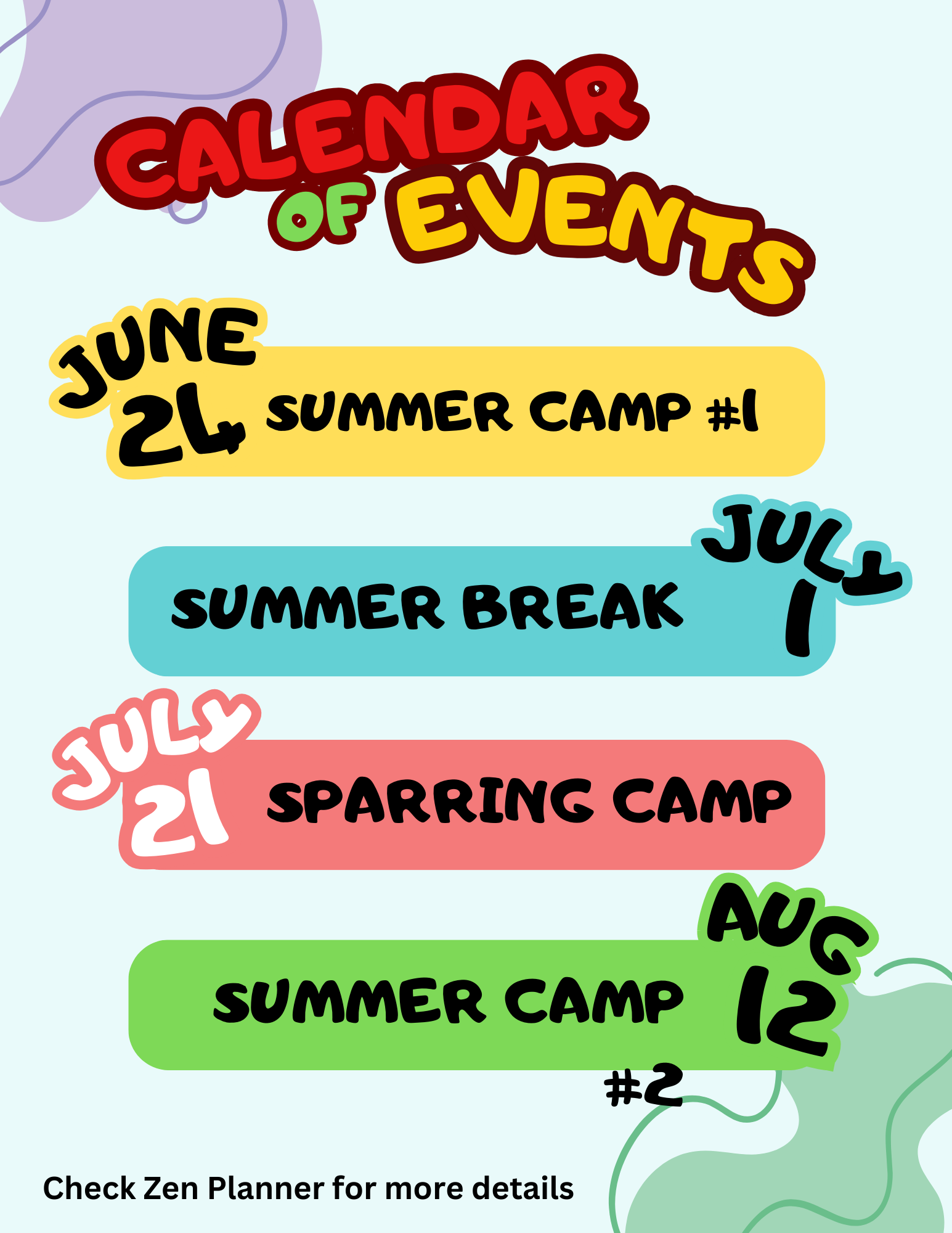 CALENDAR OF EVENTS

JUNE 24 SUMMER CAMP #1

SUMMER BREAK JULY 1

JULY 21 SPARRING CAMP

SUMMER CAMP #2 AUG 12

Check Zen Planner for more details